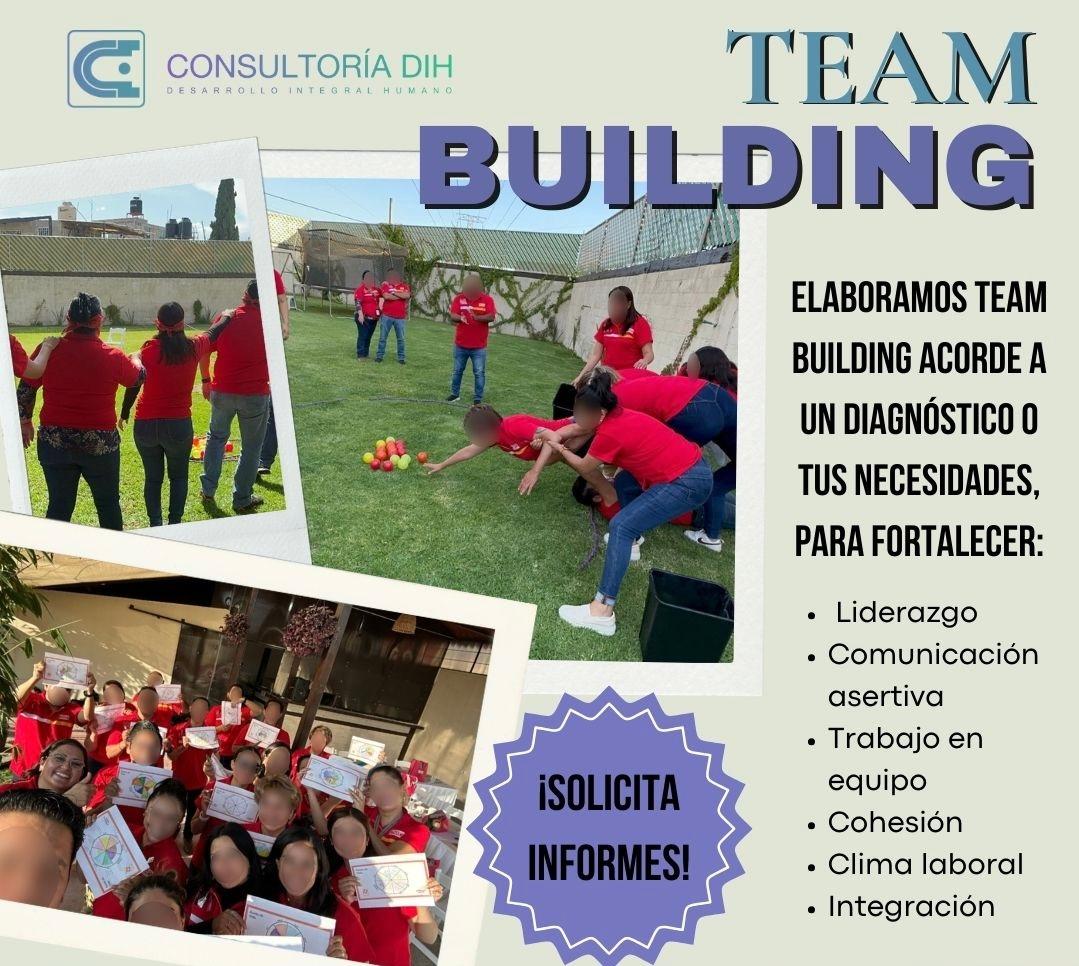 CONSULTORÍA DIH
DESARROLLO INTEGRAL HUMANO

TEAM
BUILDING

ELABORAMOS TEAM BUILDING ACORDE A UN DIAGNÓSTICO O TUS NECESIDADES, PARA FORTALECER:

- Liderazgo
- Comunicación asertiva
- Trabajo en equipo
- Cohesión
- Clima laboral
- Integración

¡SOLICITA INFORMES!